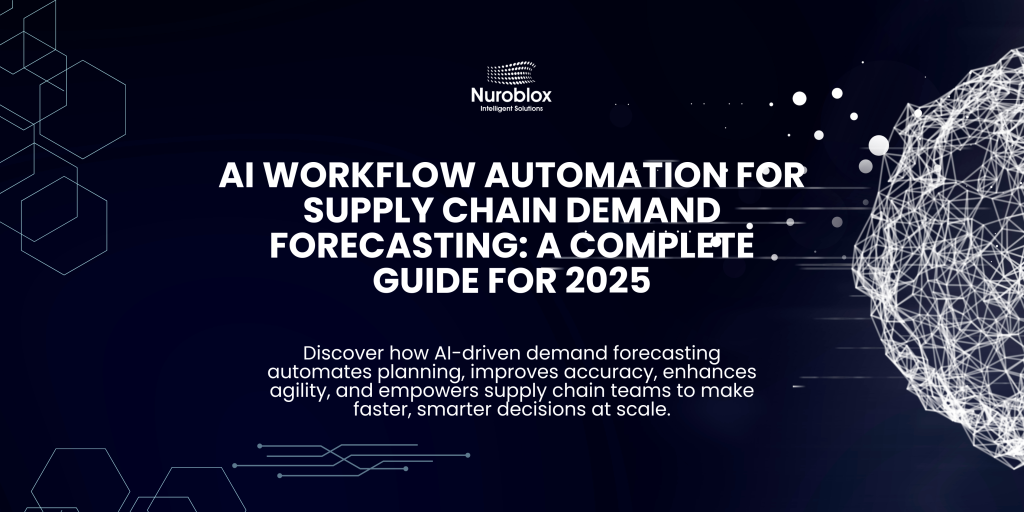 Nuroblox
Intelligent Solutions

AI WORKFLOW AUTOMATION FOR SUPPLY CHAIN DEMAND FORECASTING: A COMPLETE GUIDE FOR 2025

Discover how AI-driven demand forecasting automates planning, improves accuracy, enhances agility, and empowers supply chain teams to make faster, smarter decisions at scale.